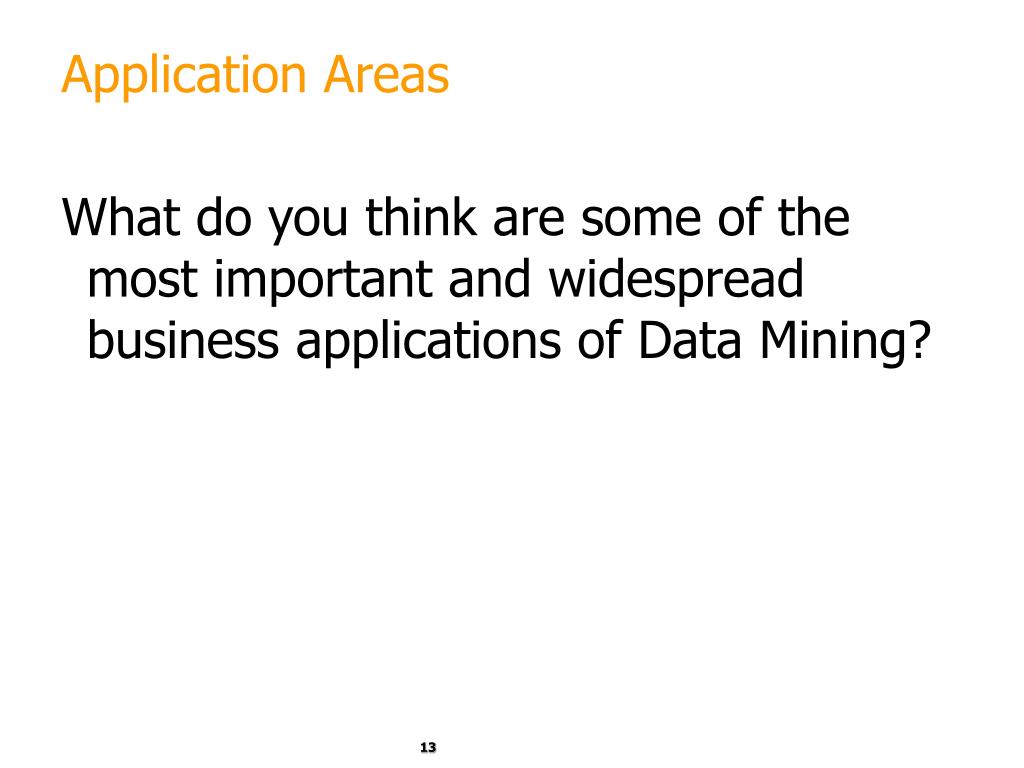 Application Areas

What do you think are some of the most important and widespread business applications of Data Mining?

13